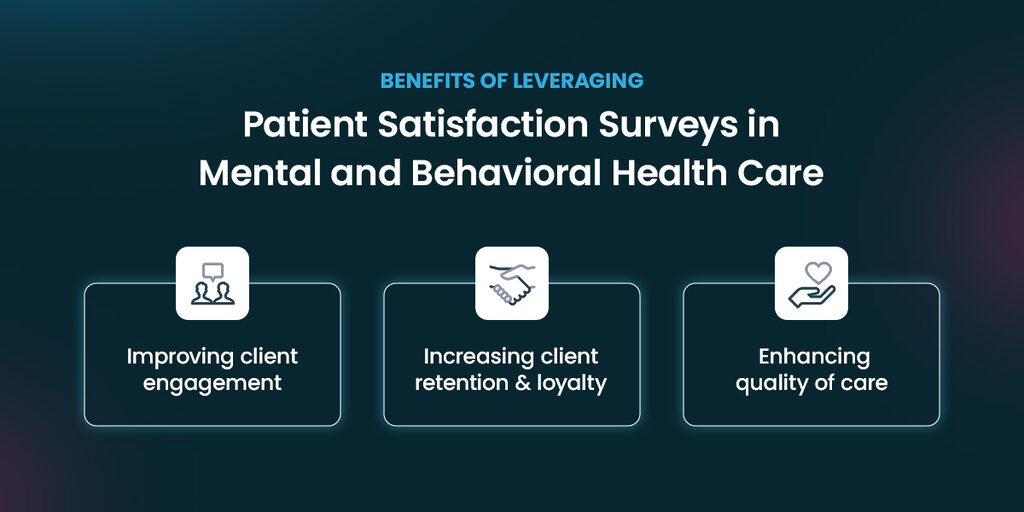 BENEFITS OF LEVERAGING

Patient Satisfaction Surveys in Mental and Behavioral Health Care

Improving client engagement

Increasing client retention & loyalty

Enhancing quality of care